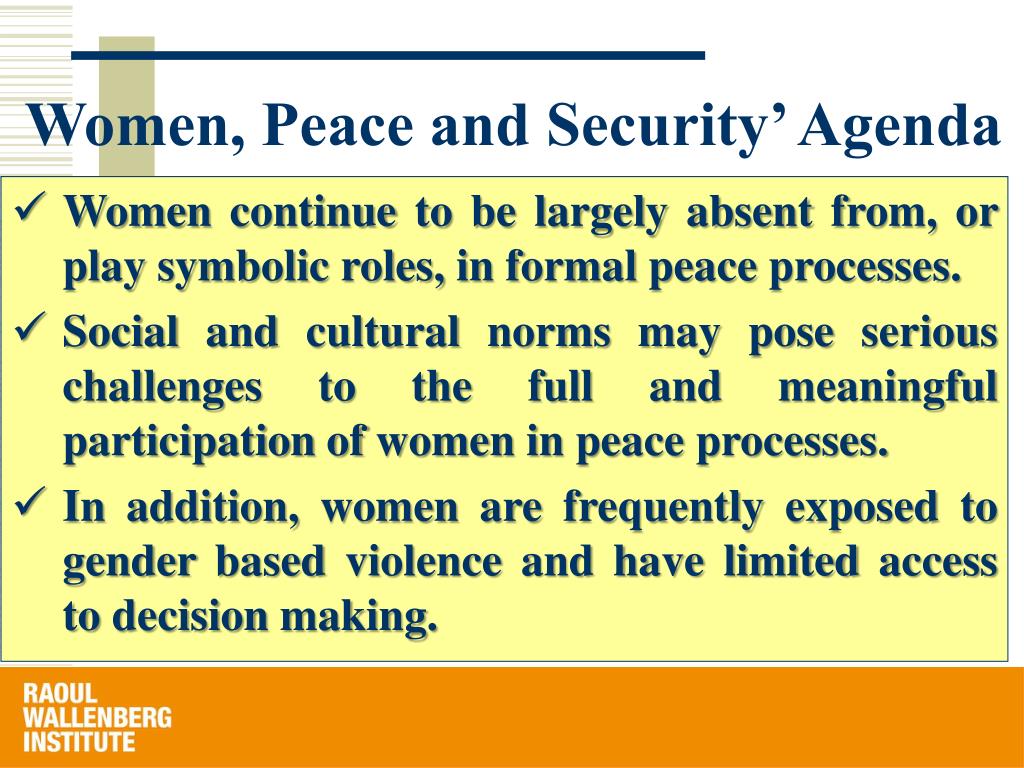 Women, Peace and Security' Agenda

✓ Women continue to be largely absent from, or play symbolic roles, in formal peace processes.

✓ Social and cultural norms may pose serious challenges to the full and meaningful participation of women in peace processes.

✓ In addition, women are frequently exposed to gender based violence and have limited access to decision making.

RAOUL
WALLENBERG
INSTITUTE